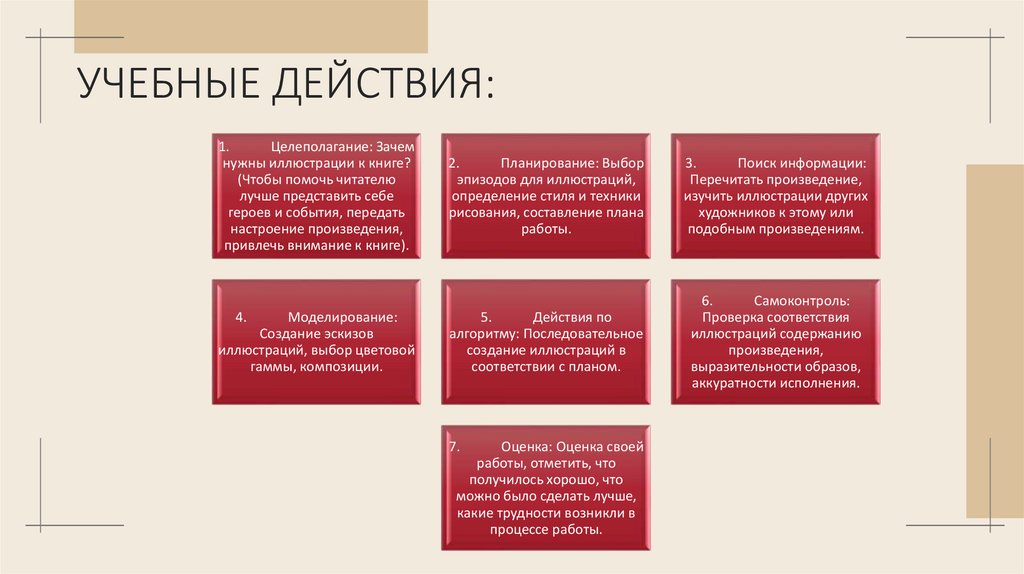 УЧЕБНЫЕ ДЕЙСТВИЯ:

1. Целеполагание: Зачем нужны иллюстрации к книге? (Чтобы помочь читателю лучше представить себе героев и события, передать настроение произведения, привлечь внимание к книге).

2. Планирование: Выбор эпизодов для иллюстраций, определение стиля и техники рисования, составление плана работы.

3. Поиск информации: Перечитать произведение, изучить иллюстрации других художников к этому или подобным произведениям.

4. Моделирование: Создание эскизов иллюстраций, выбор цветовой гаммы, композиции.

5. Действия по алгоритму: Последовательное создание иллюстраций в соответствии с планом.

6. Самоконтроль: Проверка соответствия иллюстраций содержанию произведения, выразительности образов, аккуратности исполнения.

7. Оценка: Оценка своей работы, отметить, что получилось хорошо, что можно было сделать лучше, какие трудности возникли в процессе работы.